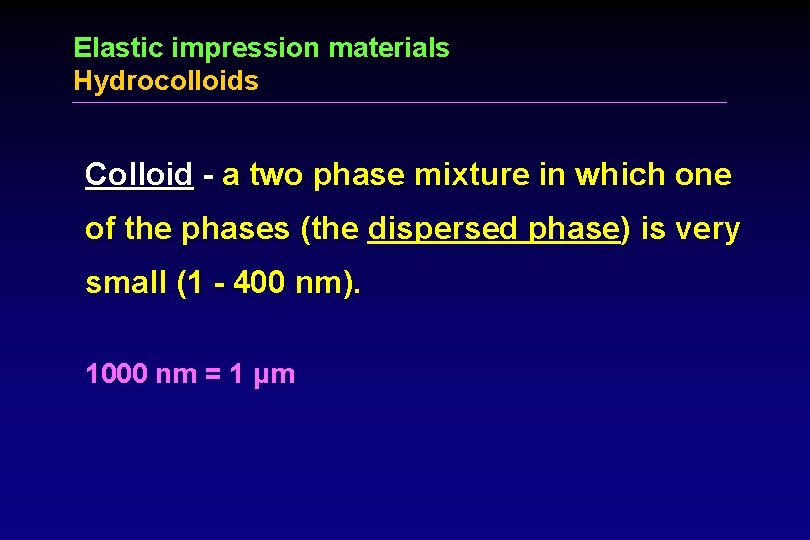 Elastic impression materials
Hydrocolloids

Colloid - a two phase mixture in which one of the phases (the dispersed phase) is very small (1 - 400 nm).

1000 nm = 1 µm